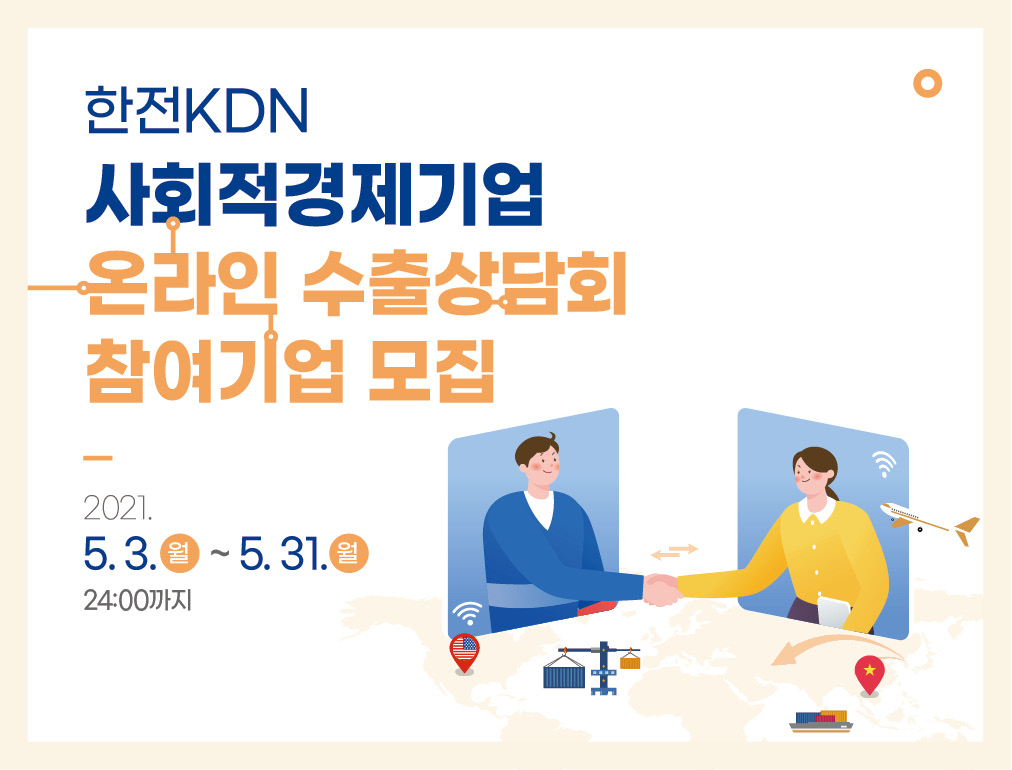 한전KDN

사회적경제기업

온라인 수출상담회

참여기업 모집

2021.

5. 3. 월 ~ 5. 31. 월

24:00까지